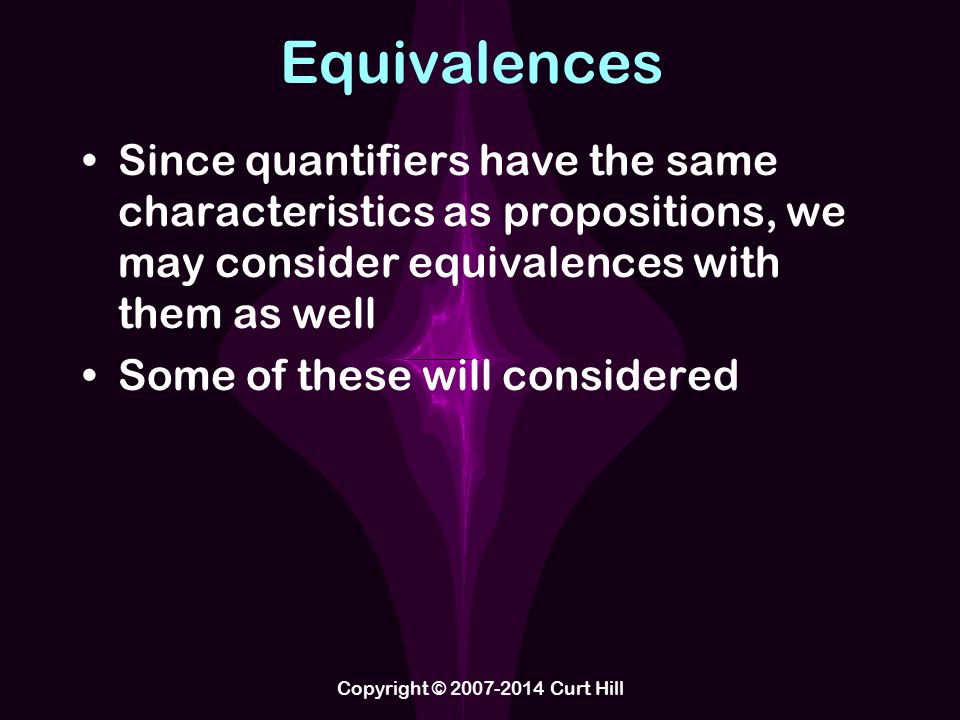 Equivalences

• Since quantifiers have the same characteristics as propositions, we may consider equivalences with them as well

• Some of these will considered

Copyright © 2007-2014 Curt Hill